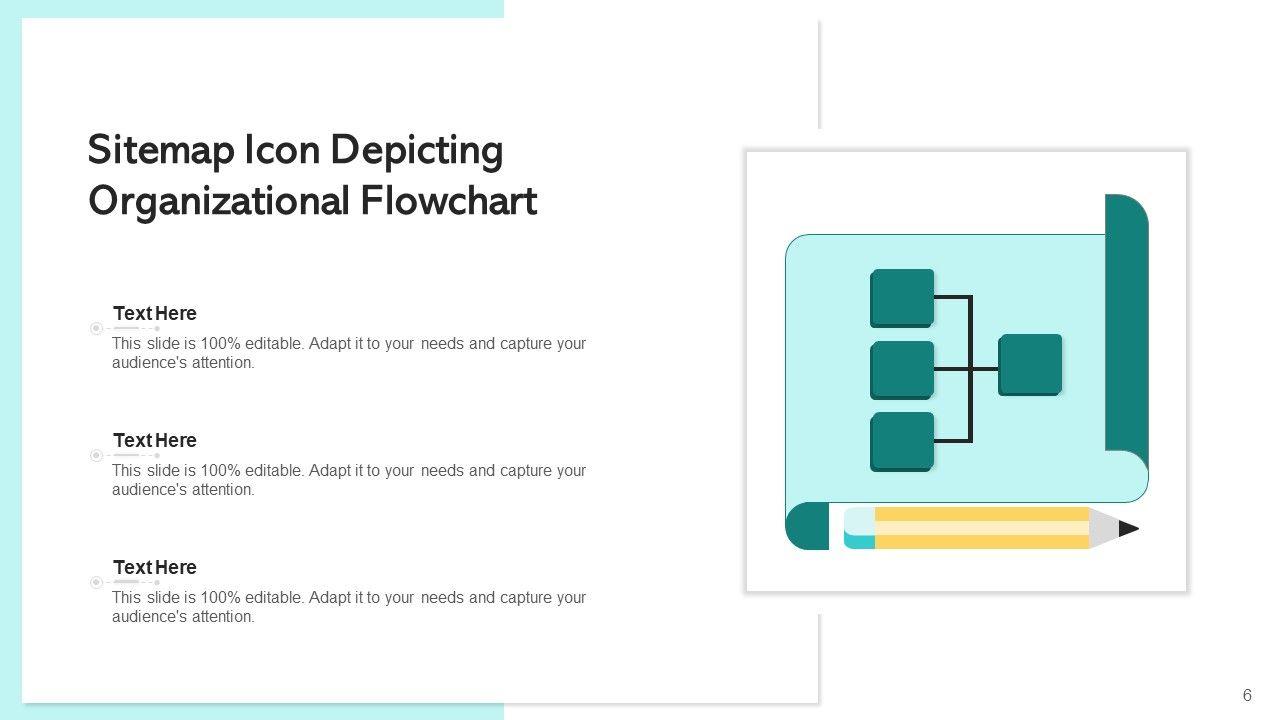 Sitemap Icon Depicting Organizational Flowchart

Text Here
This slide is 100% editable. Adapt it to your needs and capture your audience's attention.

Text Here
This slide is 100% editable. Adapt it to your needs and capture your audience's attention.

Text Here
This slide is 100% editable. Adapt it to your needs and capture your audience's attention.

6